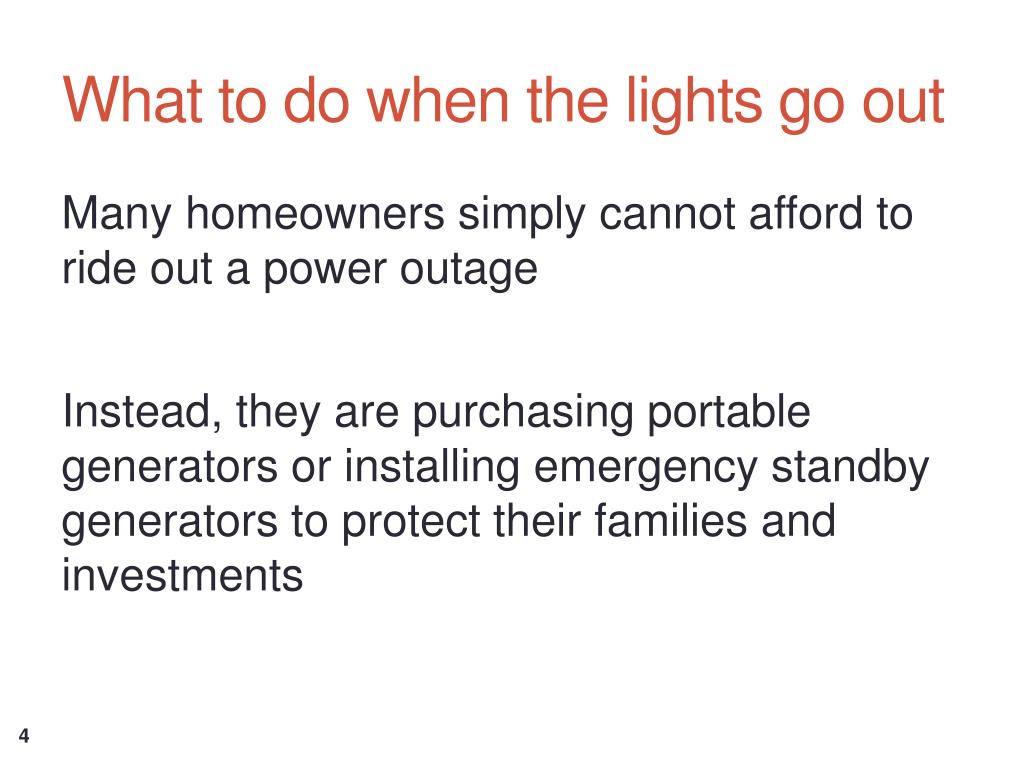 What to do when the lights go out

Many homeowners simply cannot afford to ride out a power outage

Instead, they are purchasing portable generators or installing emergency standby generators to protect their families and investments

4